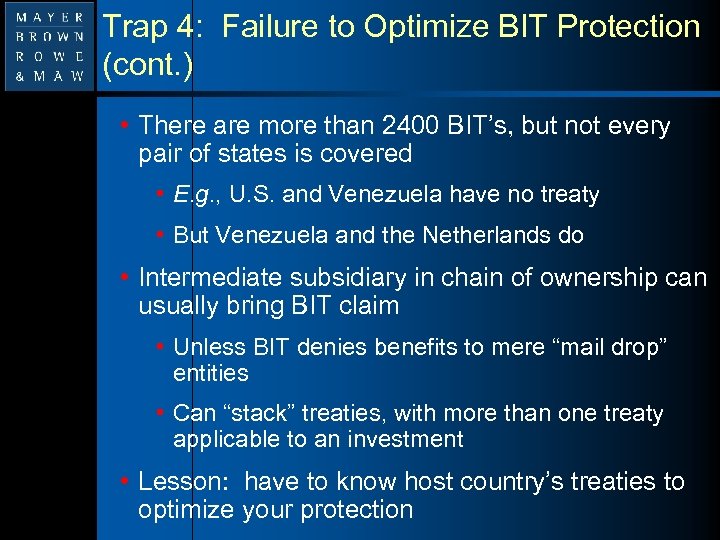 MAYER BROWN ROWE & MAW

Trap 4: Failure to Optimize BIT Protection (cont.)

• There are more than 2400 BIT's, but not every pair of states is covered

• E.g., U.S. and Venezuela have no treaty

• But Venezuela and the Netherlands do

• Intermediate subsidiary in chain of ownership can usually bring BIT claim

• Unless BIT denies benefits to mere "mail drop" entities

• Can "stack" treaties, with more than one treaty applicable to an investment

• Lesson: have to know host country's treaties to optimize your protection